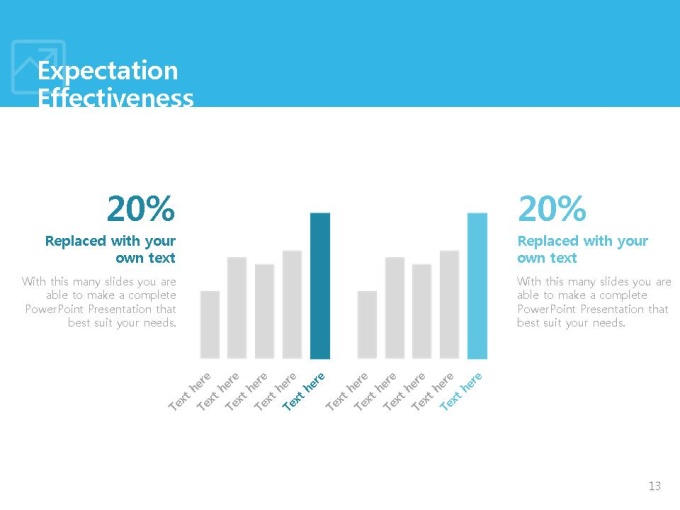 Expectation Effectiveness

20%

Replaced with your own text

With this many slides you are able to make a complete PowerPoint Presentation that best suit your needs.

Text here
Text here
Text here
Text here
Text here

Text here
Text here
Text here
Text here
Text here

20%

Replaced with your own text

With this many slides you are able to make a complete PowerPoint Presentation that best suit your needs.

13